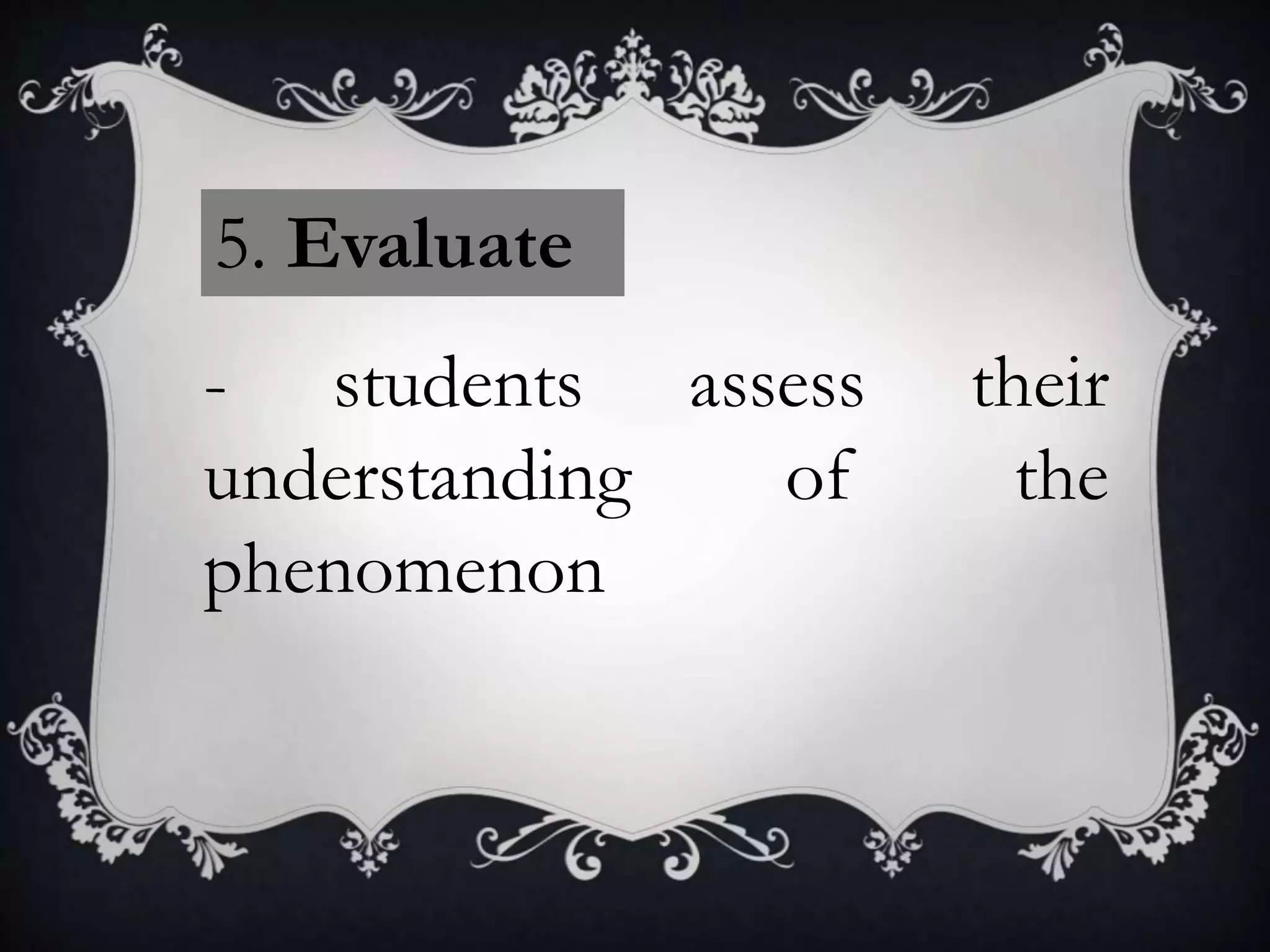 5. Evaluate

- students assess their understanding of the phenomenon